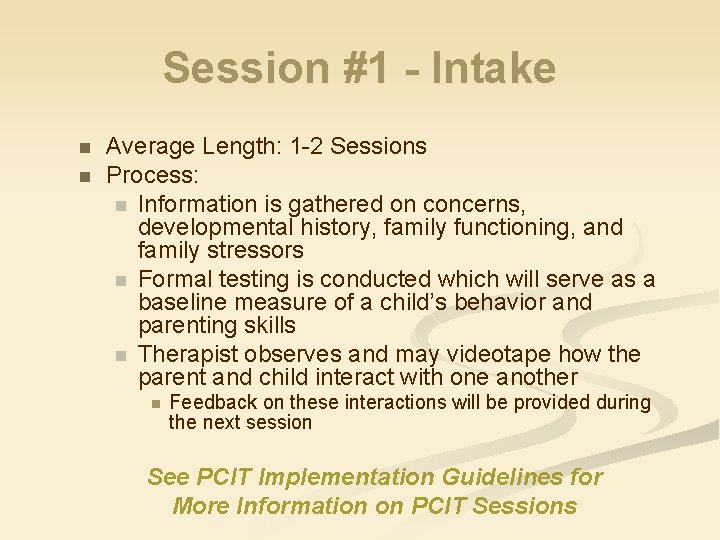 Session #1 - Intake

- Average Length: 1-2 Sessions
- Process:
  - Information is gathered on concerns, developmental history, family functioning, and family stressors
  - Formal testing is conducted which will serve as a baseline measure of a child's behavior and parenting skills
  - Therapist observes and may videotape how the parent and child interact with one another
    - Feedback on these interactions will be provided during the next session

See PCIT Implementation Guidelines for More Information on PCIT Sessions